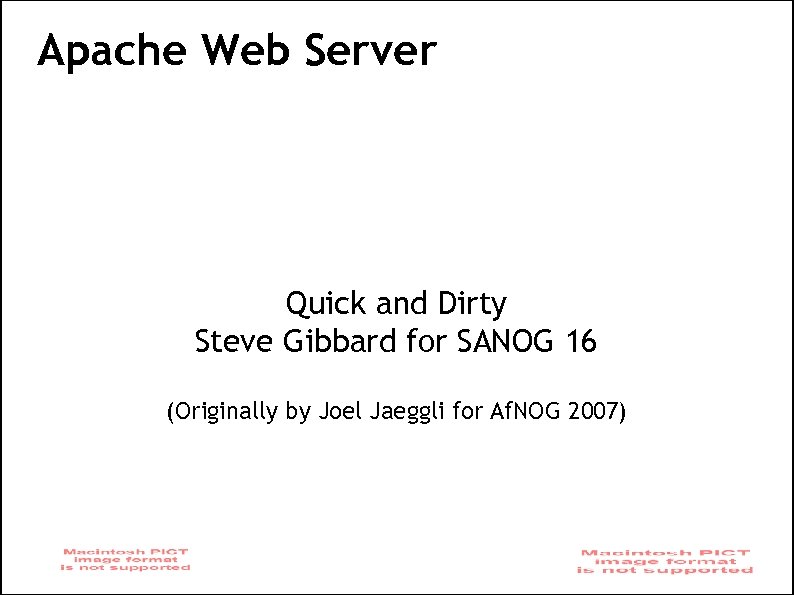 Apache Web Server

Quick and Dirty
Steve Gibbard for SANOG 16

(Originally by Joel Jaeggli for AfNOG 2007)

Macintosh PICT image format is not supported

Macintosh PICT image format is not supported